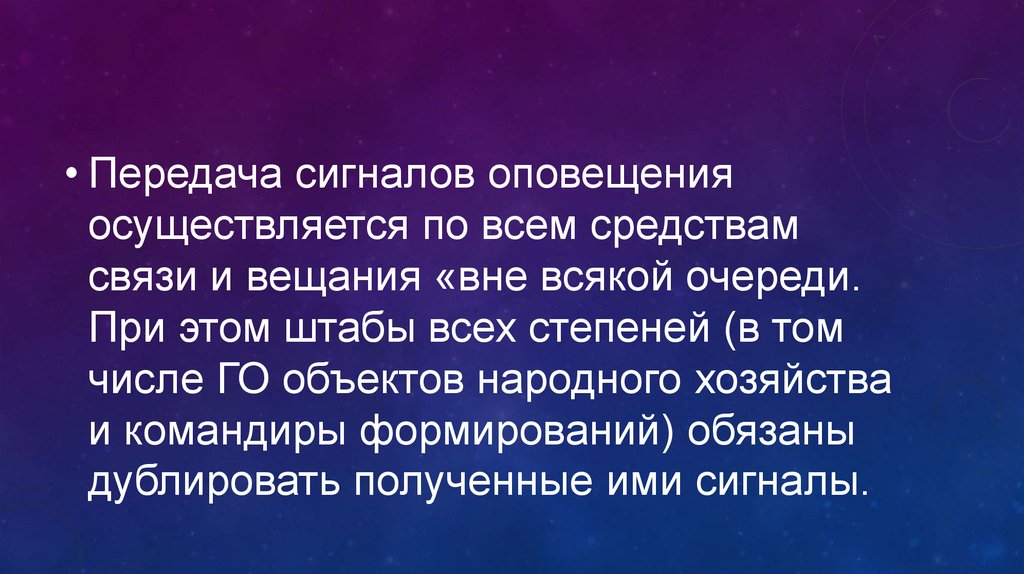 • Передача сигналов оповещения осуществляется по всем средствам связи и вещания «вне всякой очереди. При этом штабы всех степеней (в том числе ГО объектов народного хозяйства и командиры формирований) обязаны дублировать полученные ими сигналы.